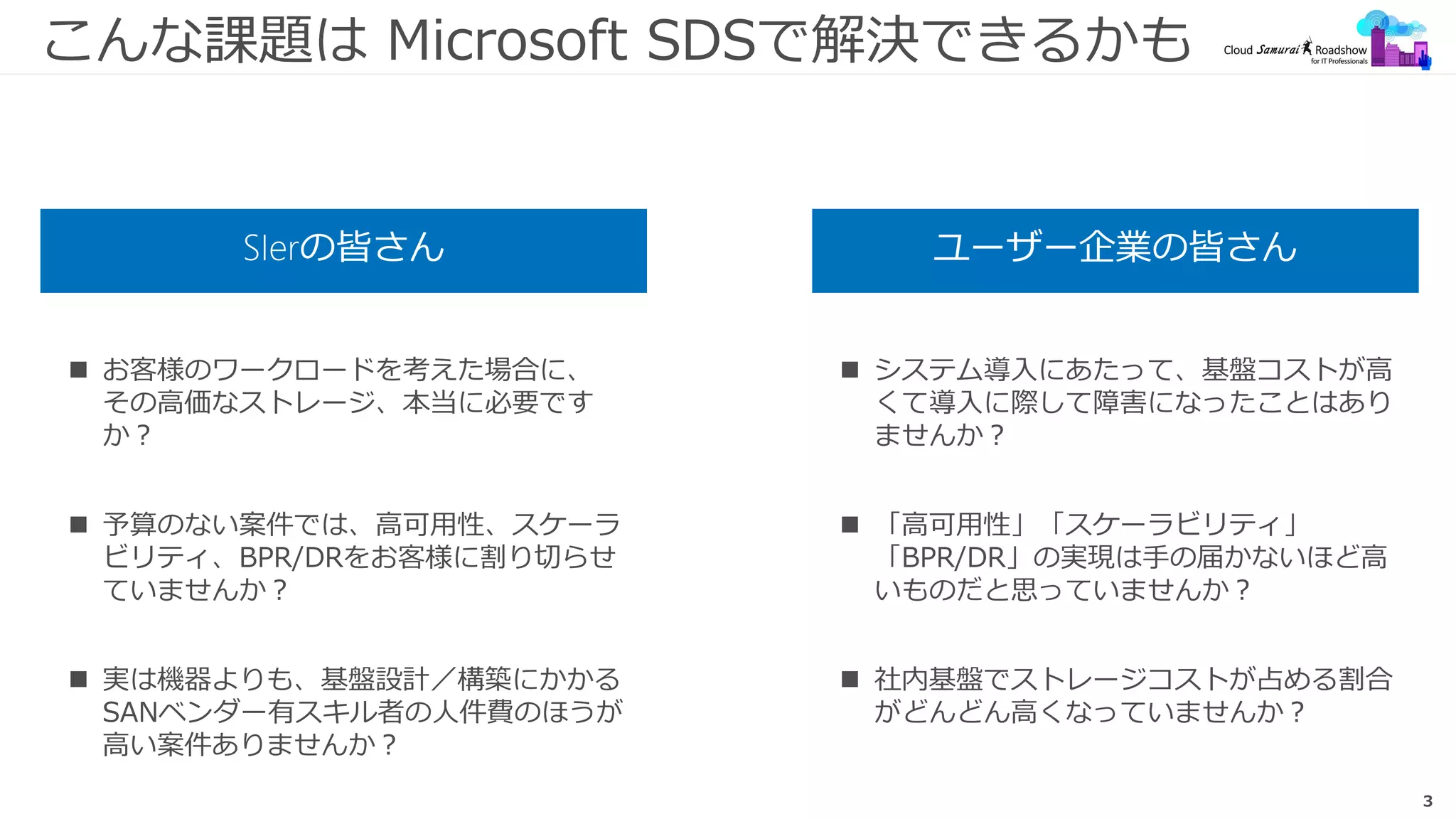 こんな課題は Microsoft SDSで解決できるかも

Cloud Samurai Roadshow
for IT Professionals

SIerの皆さん

■ お客様のワークロードを考えた場合に、その高価なストレージ、本当に必要ですか？

■ 予算のない案件では、高可用性、スケーラビリティ、BPR/DRをお客様に割り切らせていませんか？

■ 実は機器よりも、基盤設計／構築にかかるSANベンダー有スキル者の人件費のほうが高い案件ありませんか？

ユーザー企業の皆さん

■ システム導入にあたって、基盤コストが高くて導入に際して障害になったことはありませんか？

■ 「高可用性」「スケーラビリティ」「BPR/DR」の実現は手の届かないほど高いものだと思っていませんか？

■ 社内基盤でストレージコストが占める割合がどんどん高くなっていませんか？

3